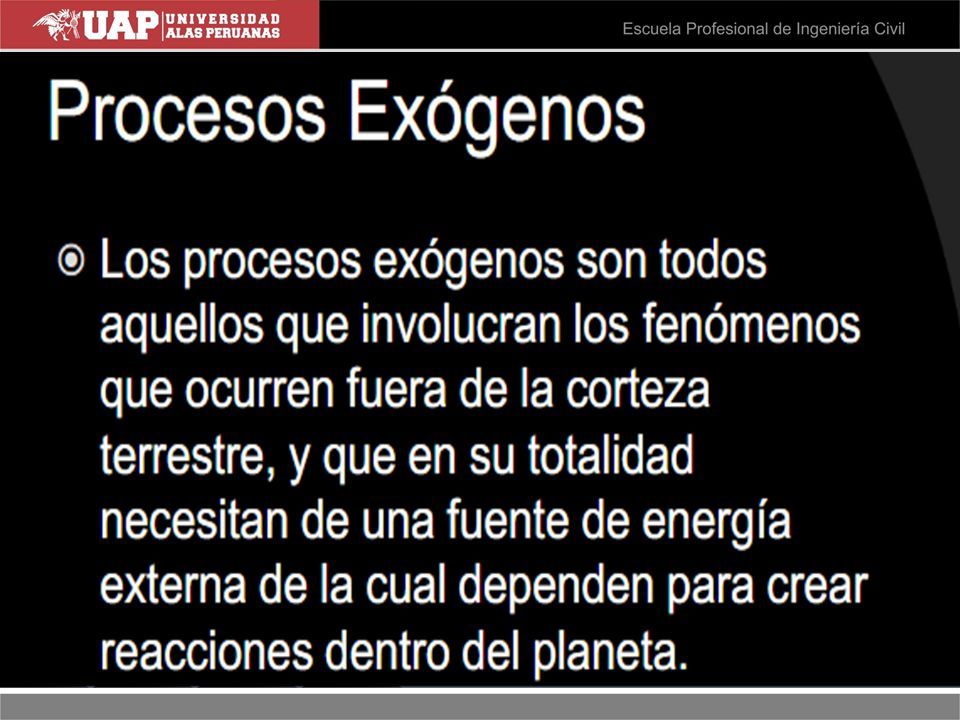 UAP UNIVERSIDAD ALAS PERUANAS

Escuela Profesional de Ingeniería Civil

Procesos Exógenos

Los procesos exógenos son todos aquellos que involucran los fenómenos que ocurren fuera de la corteza terrestre, y que en su totalidad necesitan de una fuente de energía externa de la cual dependen para crear reacciones dentro del planeta.